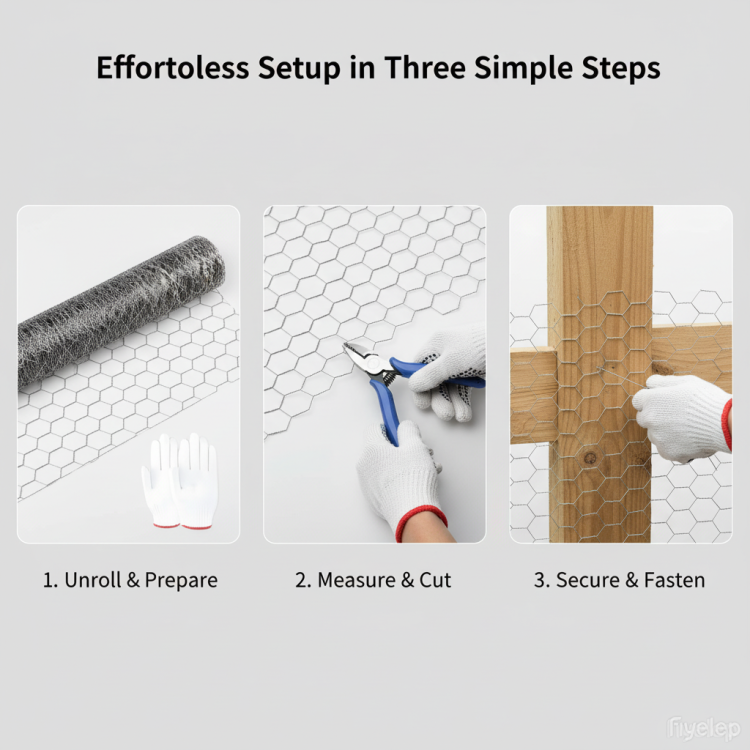 Effortoless Setup in Three Simple Steps

1. Unroll & Prepare

2. Measure & Cut

3. Secure & Fasten

fiyelep